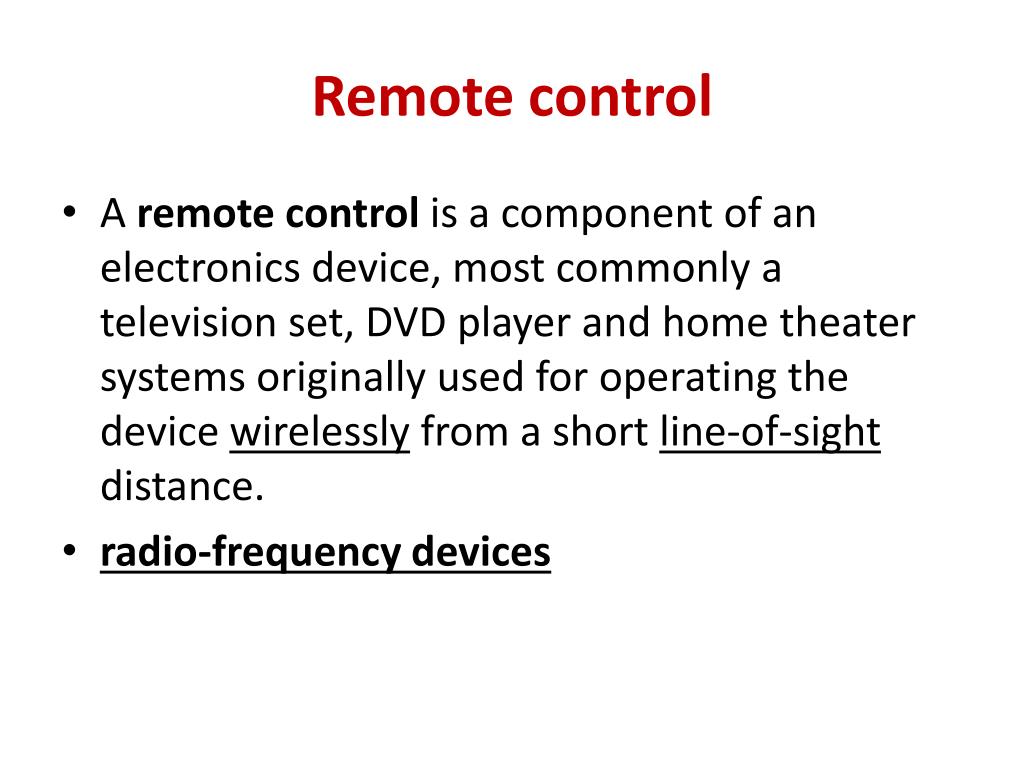 Remote control

• A remote control is a component of an electronics device, most commonly a television set, DVD player and home theater systems originally used for operating the device wirelessly from a short line-of-sight distance.

• radio-frequency devices